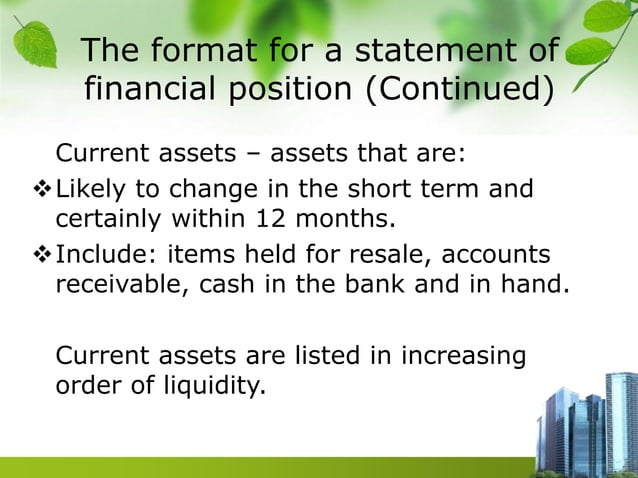 The format for a statement of financial position (Continued)

Current assets – assets that are:

❖ Likely to change in the short term and certainly within 12 months.

❖ Include: items held for resale, accounts receivable, cash in the bank and in hand.

Current assets are listed in increasing order of liquidity.